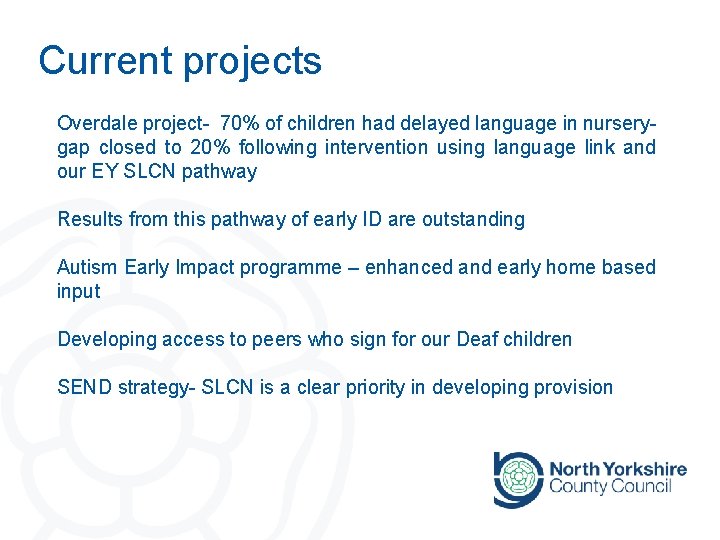 Current projects

Overdale project- 70% of children had delayed language in nursery- gap closed to 20% following intervention using language link and our EY SLCN pathway

Results from this pathway of early ID are outstanding

Autism Early Impact programme – enhanced and early home based input

Developing access to peers who sign for our Deaf children

SEND strategy- SLCN is a clear priority in developing provision

North Yorkshire County Council